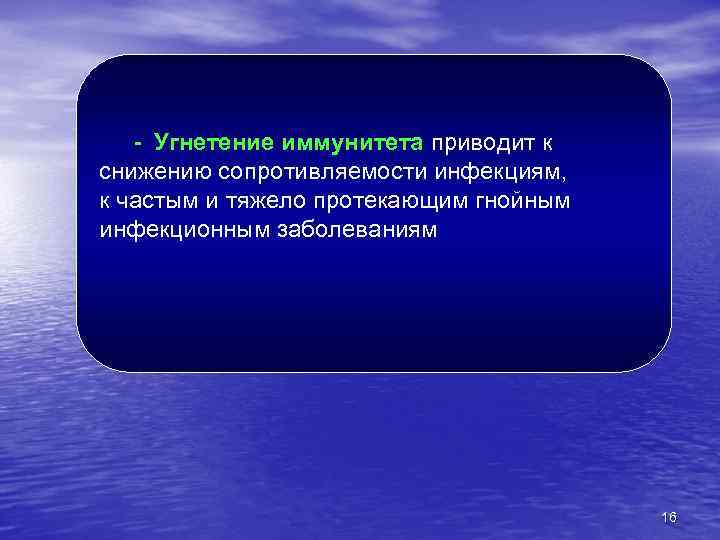 - Угнетение иммунитета приводит к снижению сопротивляемости инфекциям, к частым и тяжело протекающим гнойным инфекционным заболеваниям

16